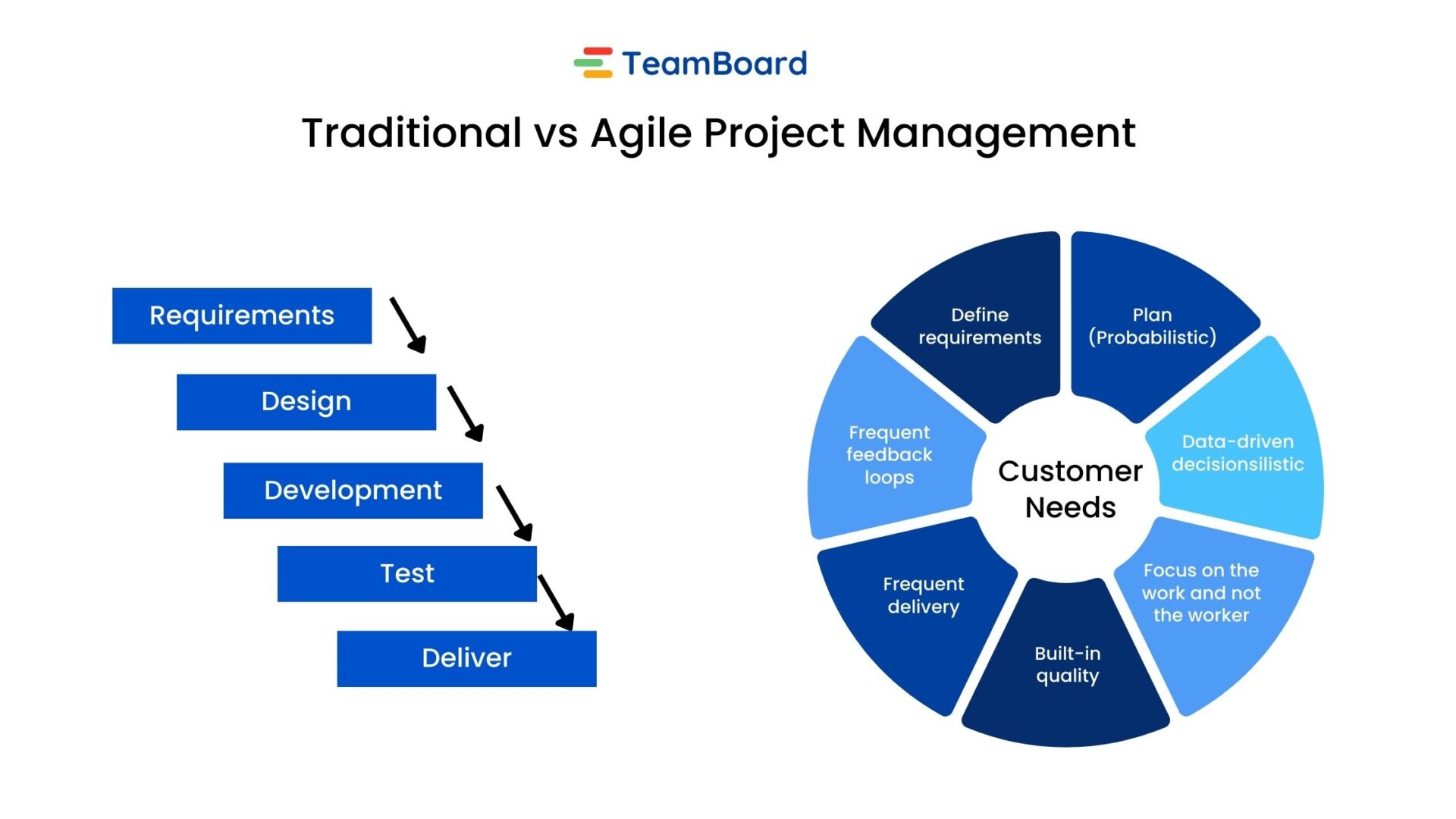 TeamBoard

Traditional vs Agile Project Management

Requirements

Design

Development

Test

Deliver

Define requirements

Plan (Probabilistic)

Data-driven decisionsilistic

Focus on the work and not the worker

Built-in quality

Frequent delivery

Frequent feedback loops

Customer Needs